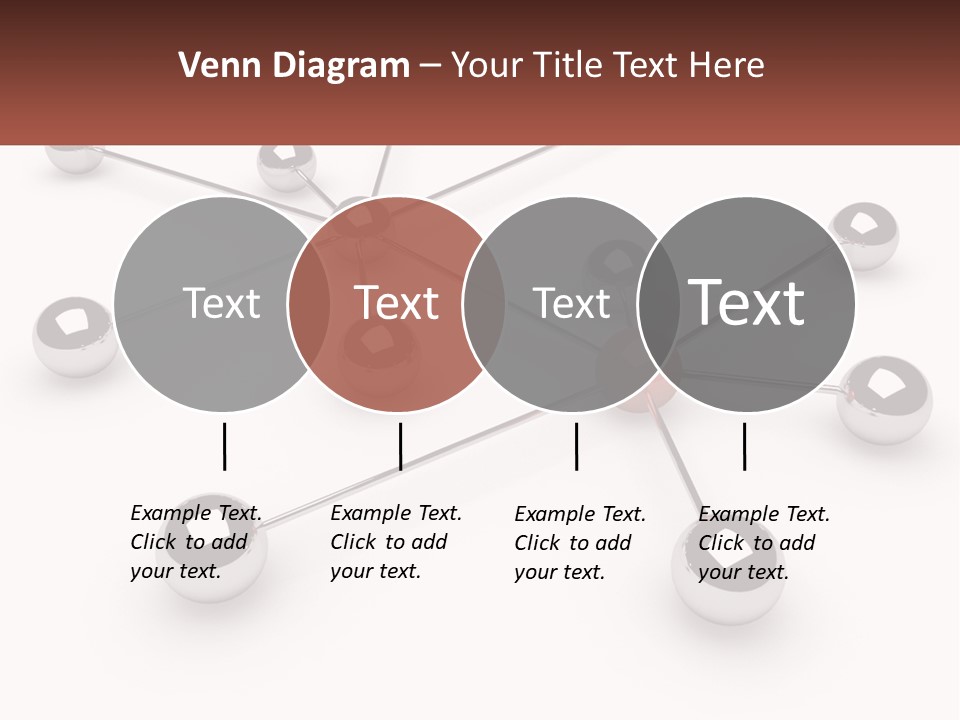 Venn Diagram – Your Title Text Here

Text

Text

Text

Text

Example Text. Click to add your text.

Example Text. Click to add your text.

Example Text. Click to add your text.

Example Text. Click to add your text.